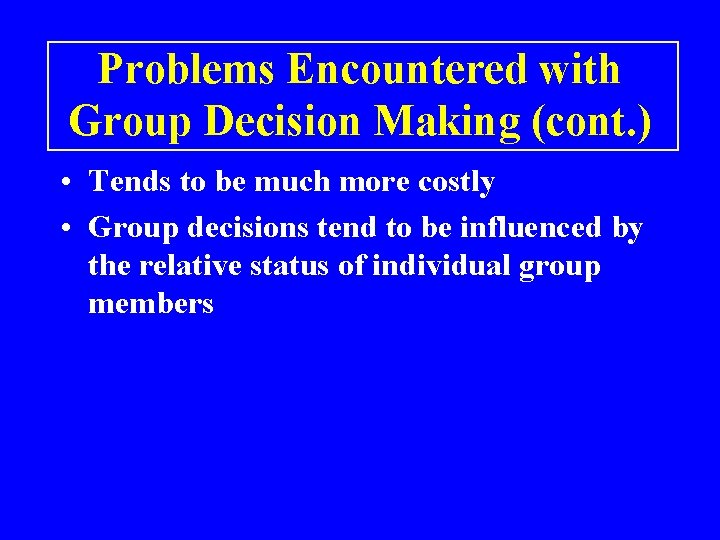 Problems Encountered with Group Decision Making (cont.)

• Tends to be much more costly

• Group decisions tend to be influenced by the relative status of individual group members